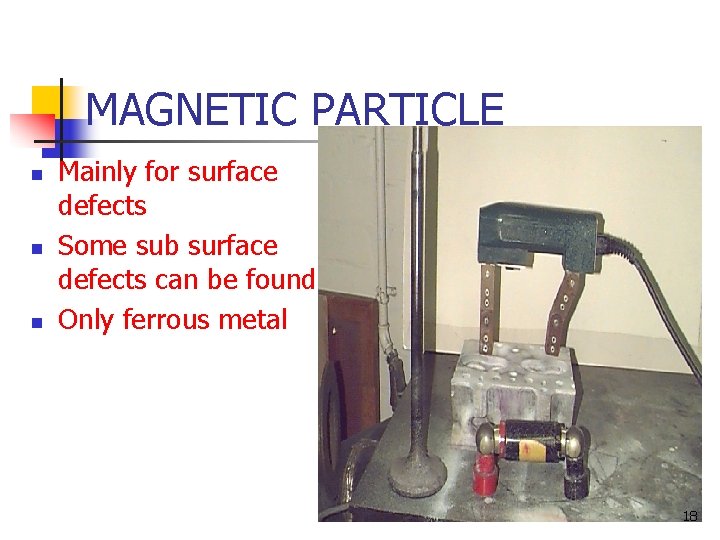 MAGNETIC PARTICLE

- Mainly for surface defects
- Some sub surface defects can be found
- Only ferrous metal

18